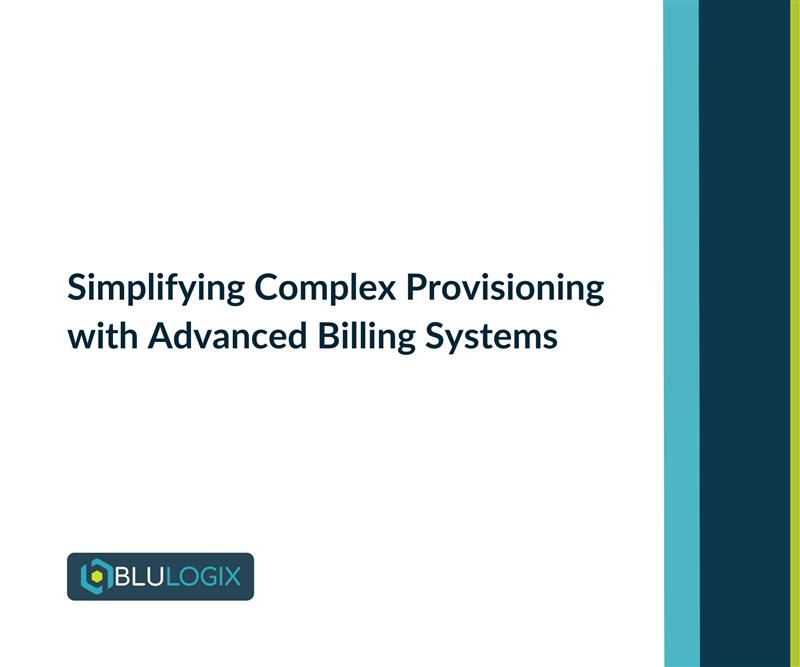 Simplifying Complex Provisioning with Advanced Billing Systems

BLULOGIX